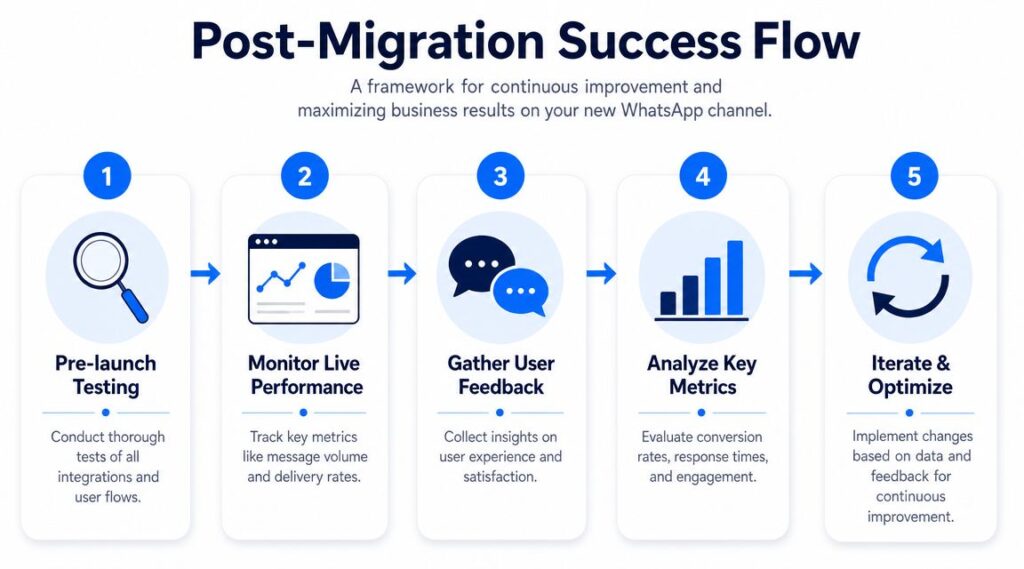 Post-Migration Success Flow

A framework for continuous improvement and maximizing business results on your new WhatsApp channel.

1

Pre-launch Testing

Conduct thorough tests of all integrations and user flows.

2

Monitor Live Performance

Track key metrics like message volume and delivery rates.

3

Gather User Feedback

Collect insights on user experience and satisfaction.

4

Analyze Key Metrics

Evaluate conversion rates, response times, and engagement.

5

Iterate & Optimize

Implement changes based on data and feedback for continuous improvement.